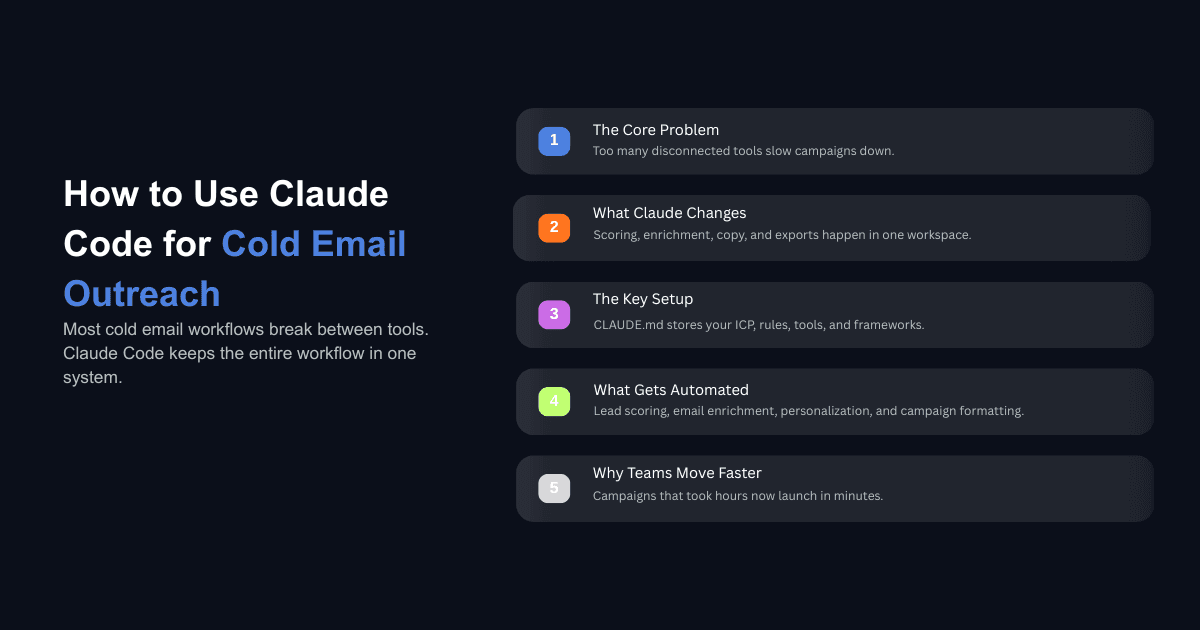 How to Use Claude Code for Cold Email Outreach

Most cold email workflows break between tools. Claude Code keeps the entire workflow in one system.

1
The Core Problem
Too many disconnected tools slow campaigns down.

2
What Claude Changes
Scoring, enrichment, copy, and exports happen in one workspace.

3
The Key Setup
CLAUDE.md stores your ICP, rules, tools, and frameworks.

4
What Gets Automated
Lead scoring, email enrichment, personalization, and campaign formatting.

5
Why Teams Move Faster
Campaigns that took hours now launch in minutes.